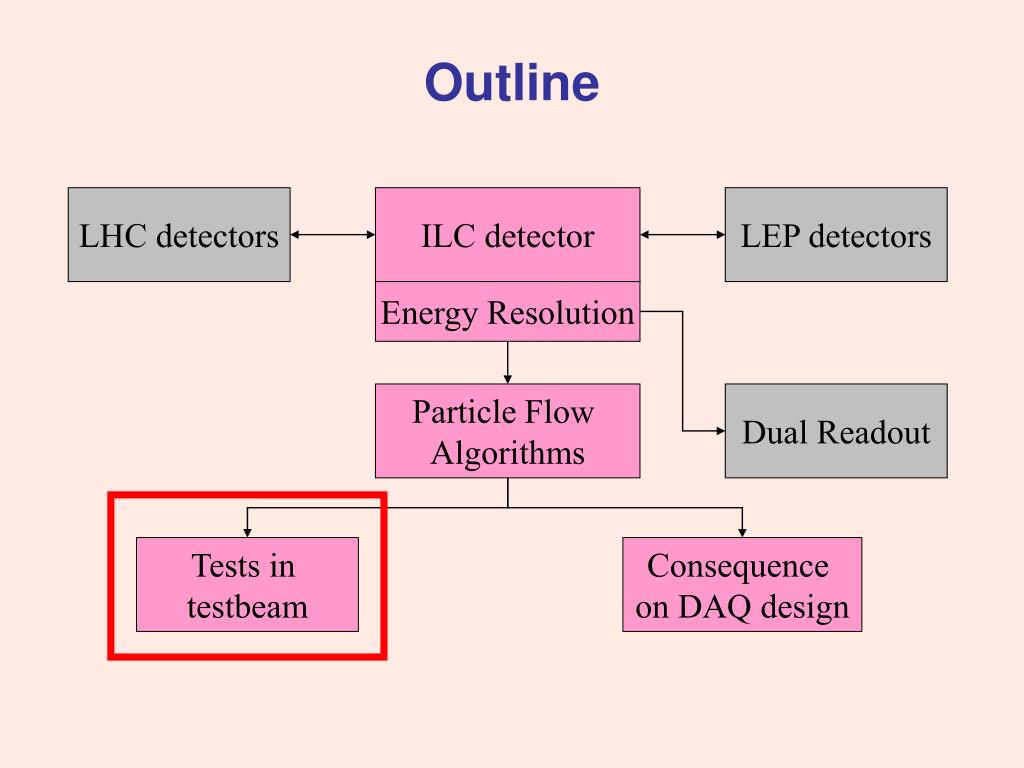 Outline

LHC detectors

ILC detector

LEP detectors

Energy Resolution

Particle Flow Algorithms

Dual Readout

Tests in testbeam

Consequence on DAQ design